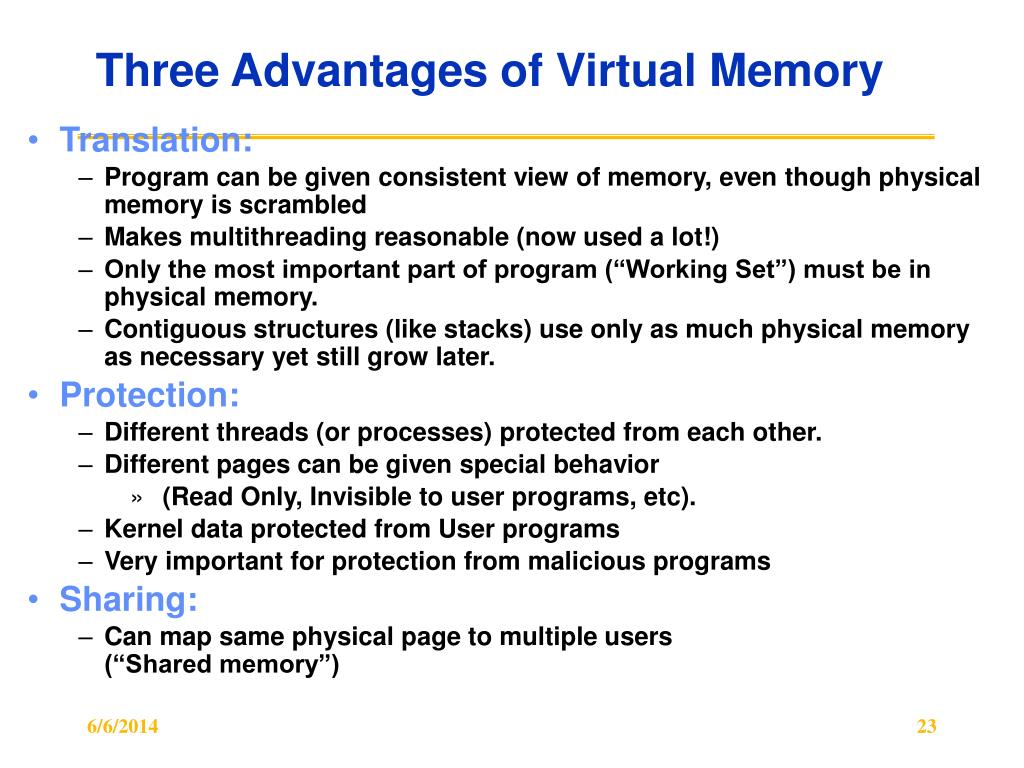 Three Advantages of Virtual Memory

• Translation:
– Program can be given consistent view of memory, even though physical memory is scrambled
– Makes multithreading reasonable (now used a lot!)
– Only the most important part of program (“Working Set”) must be in physical memory.
– Contiguous structures (like stacks) use only as much physical memory as necessary yet still grow later.

• Protection:
– Different threads (or processes) protected from each other.
– Different pages can be given special behavior
» (Read Only, Invisible to user programs, etc).
– Kernel data protected from User programs
– Very important for protection from malicious programs

• Sharing:
– Can map same physical page to multiple users (“Shared memory”)

6/6/2014

23